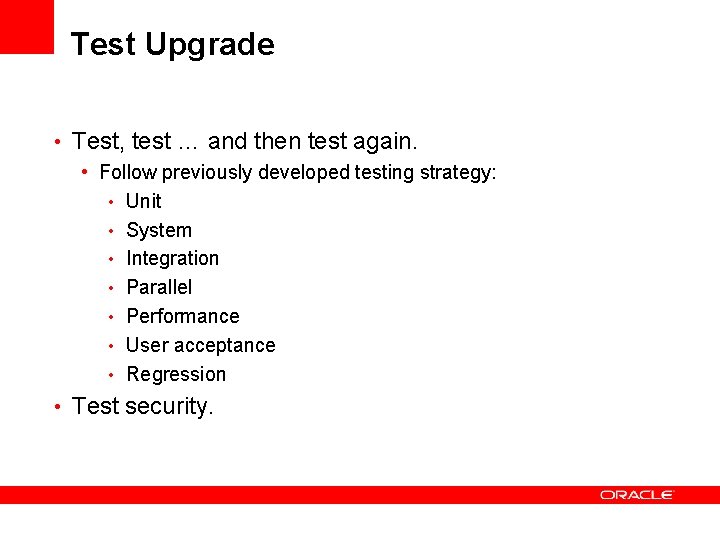 Test Upgrade

• Test, test … and then test again.
  • Follow previously developed testing strategy:
    • Unit
    • System
    • Integration
    • Parallel
    • Performance
    • User acceptance
    • Regression
• Test security.

ORACLE